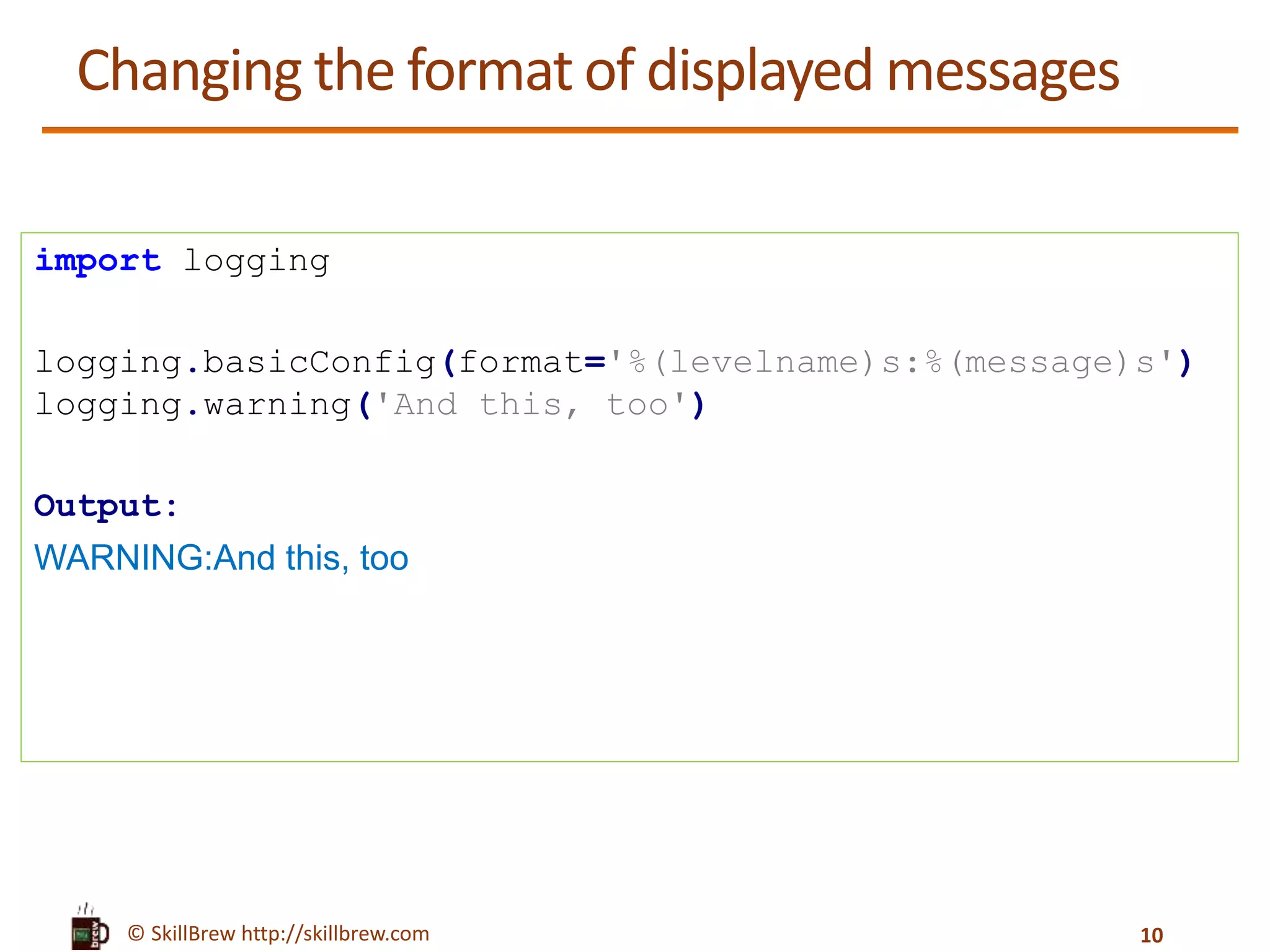 Changing the format of displayed messages

import logging

logging.basicConfig(format='%(levelname)s:%(message)s')
logging.warning('And this, too')

Output:
WARNING:And this, too

brew

© SkillBrew http://skillbrew.com

10